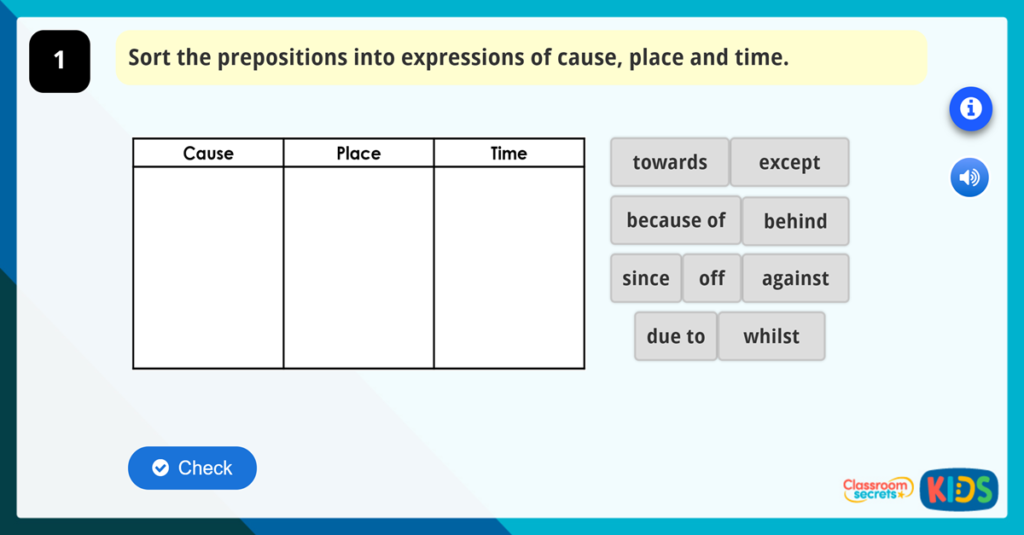 1

Sort the prepositions into expressions of cause, place and time.

| Cause | Place | Time |
|---|---|---|
| | | |

towards except

because of behind

since off against

due to whilst

Check

Classroom secrets KIDS